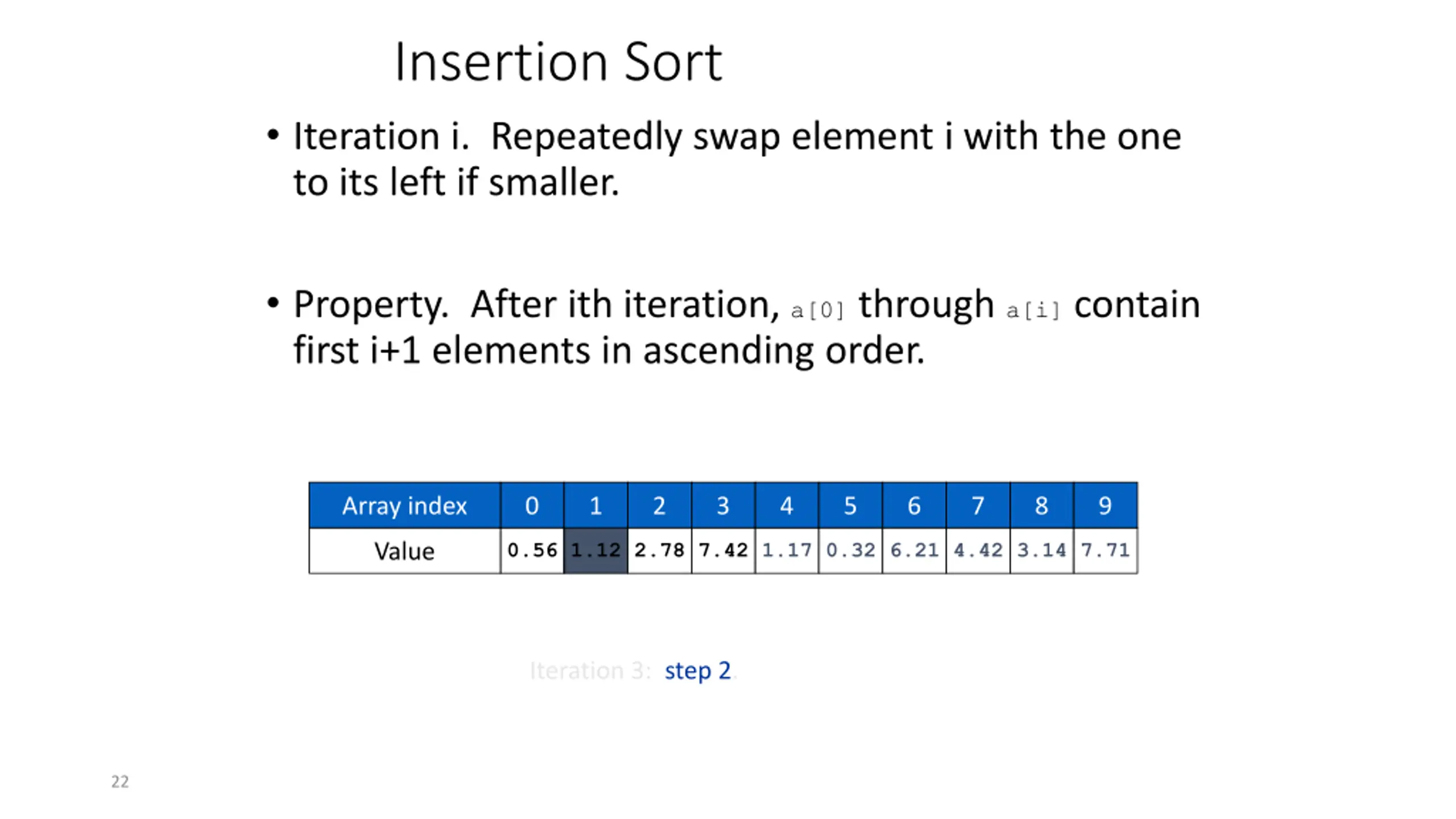 Insertion Sort

• Iteration i. Repeatedly swap element i with the one to its left if smaller.

• Property. After ith iteration, a[0] through a[i] contain first i+1 elements in ascending order.

| Array index | 0 | 1 | 2 | 3 | 4 | 5 | 6 | 7 | 8 | 9 |
|---|---|---|---|---|---|---|---|---|---|---|
| Value | 0.56 | 1.12 | 2.78 | 7.42 | 1.17 | 0.32 | 6.21 | 4.42 | 3.14 | 7.71 |

Iteration 3: step 2.

22